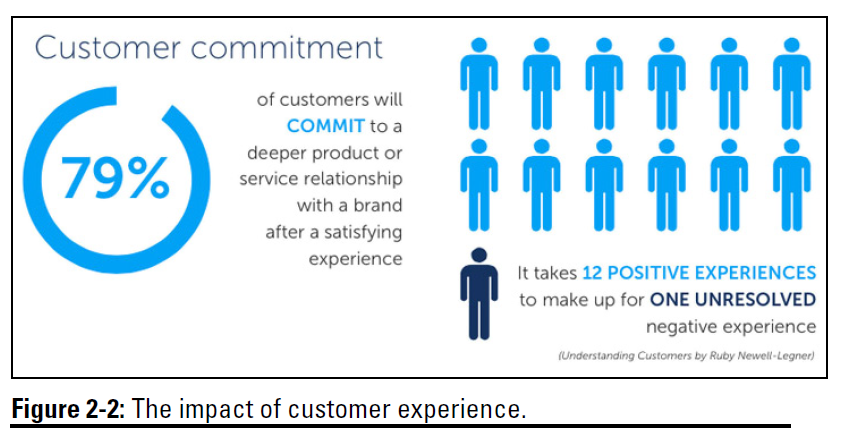 Customer commitment

79%

of customers will COMMIT to a deeper product or service relationship with a brand after a satisfying experience

It takes 12 POSITIVE EXPERIENCES to make up for ONE UNRESOLVED negative experience

(Understanding Customers by Ruby Newell-Legner)

Figure 2-2: The impact of customer experience.